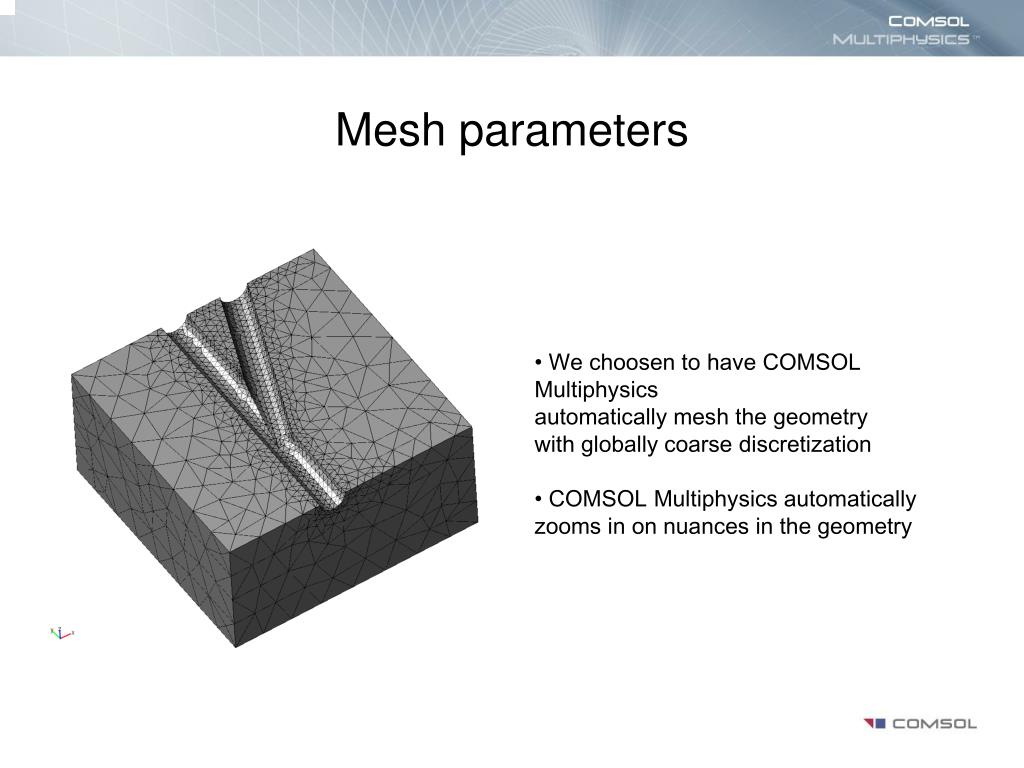 COMSOL MULTIPHYSICS™

Mesh parameters

• We choosen to have COMSOL Multiphysics automatically mesh the geometry with globally coarse discretization

• COMSOL Multiphysics automatically zooms in on nuances in the geometry

COMSOL